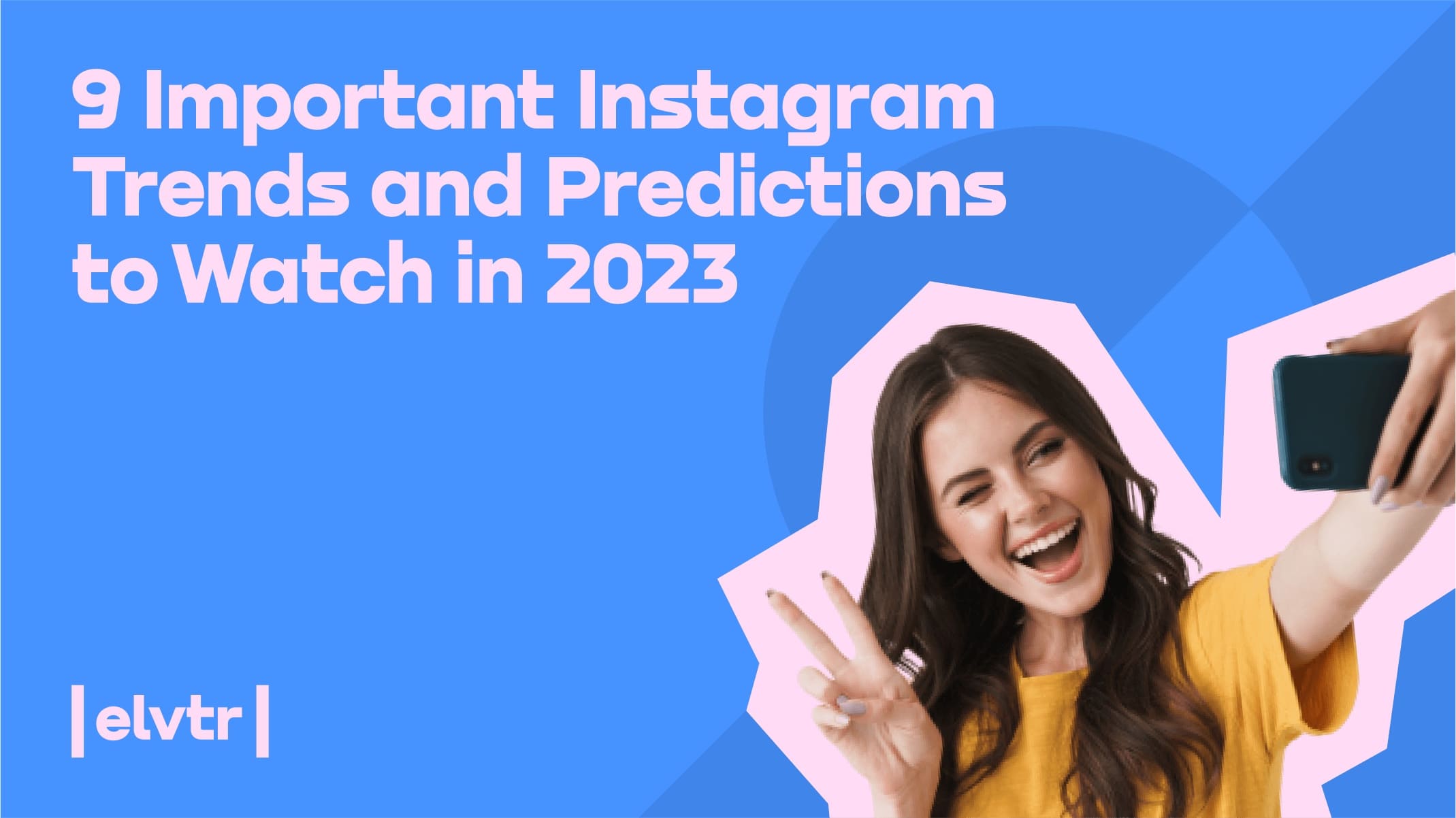 9 Important Instagram Trends and Predictions to Watch in 2023

|elvtr|